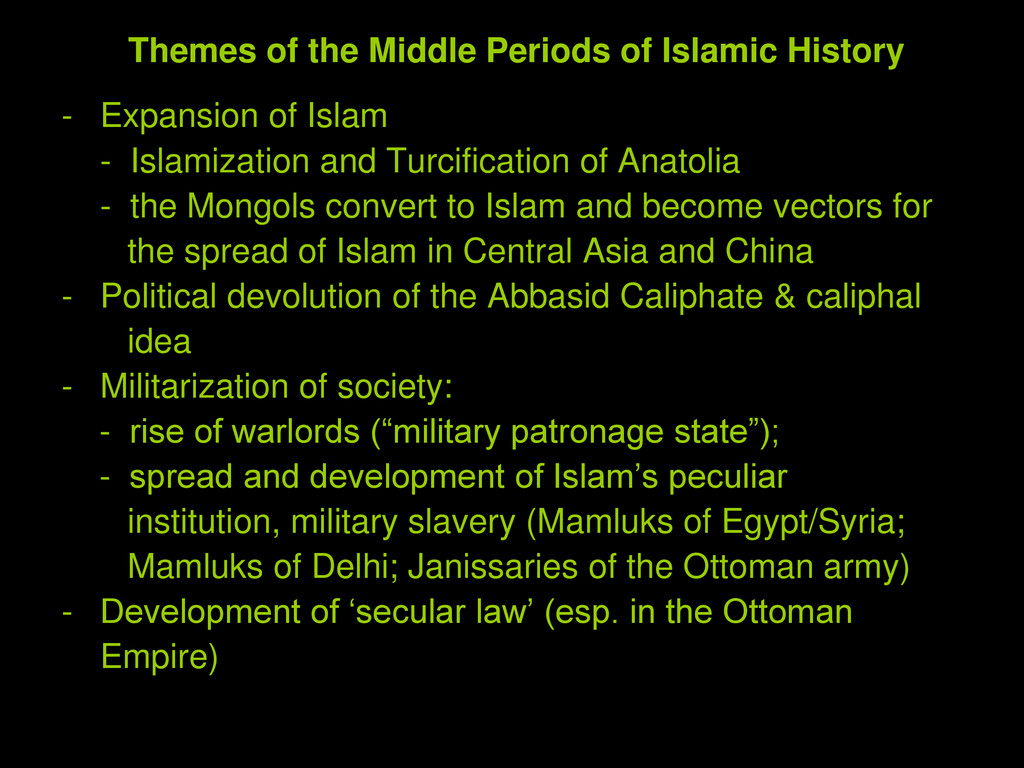 Themes of the Middle Periods of Islamic History

- Expansion of Islam
  - Islamization and Turcification of Anatolia
  - the Mongols convert to Islam and become vectors for the spread of Islam in Central Asia and China
- Political devolution of the Abbasid Caliphate & caliphal idea
- Militarization of society:
  - rise of warlords (“military patronage state”);
  - spread and development of Islam’s peculiar institution, military slavery (Mamluks of Egypt/Syria; Mamluks of Delhi; Janissaries of the Ottoman army)
- Development of ‘secular law’ (esp. in the Ottoman Empire)